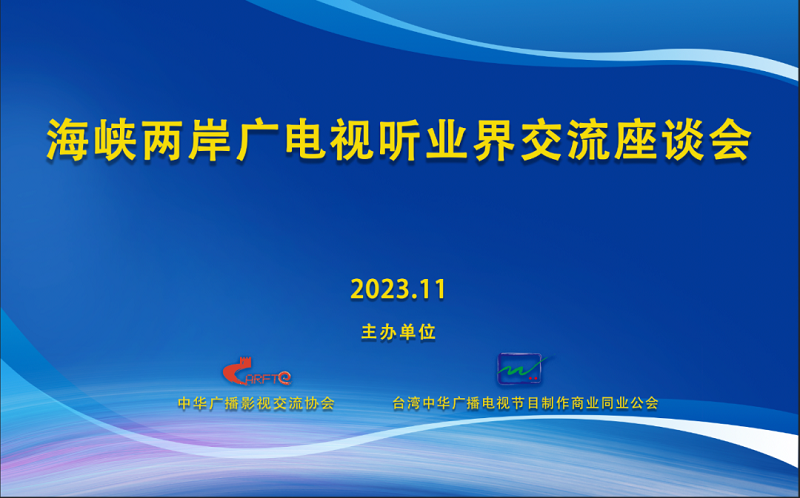 海峡两岸广电视听业界交流座谈会

2023.11

主办单位

CARFTE

中华广播影视交流协会

台湾中华广播电视节目制作商业同业公会